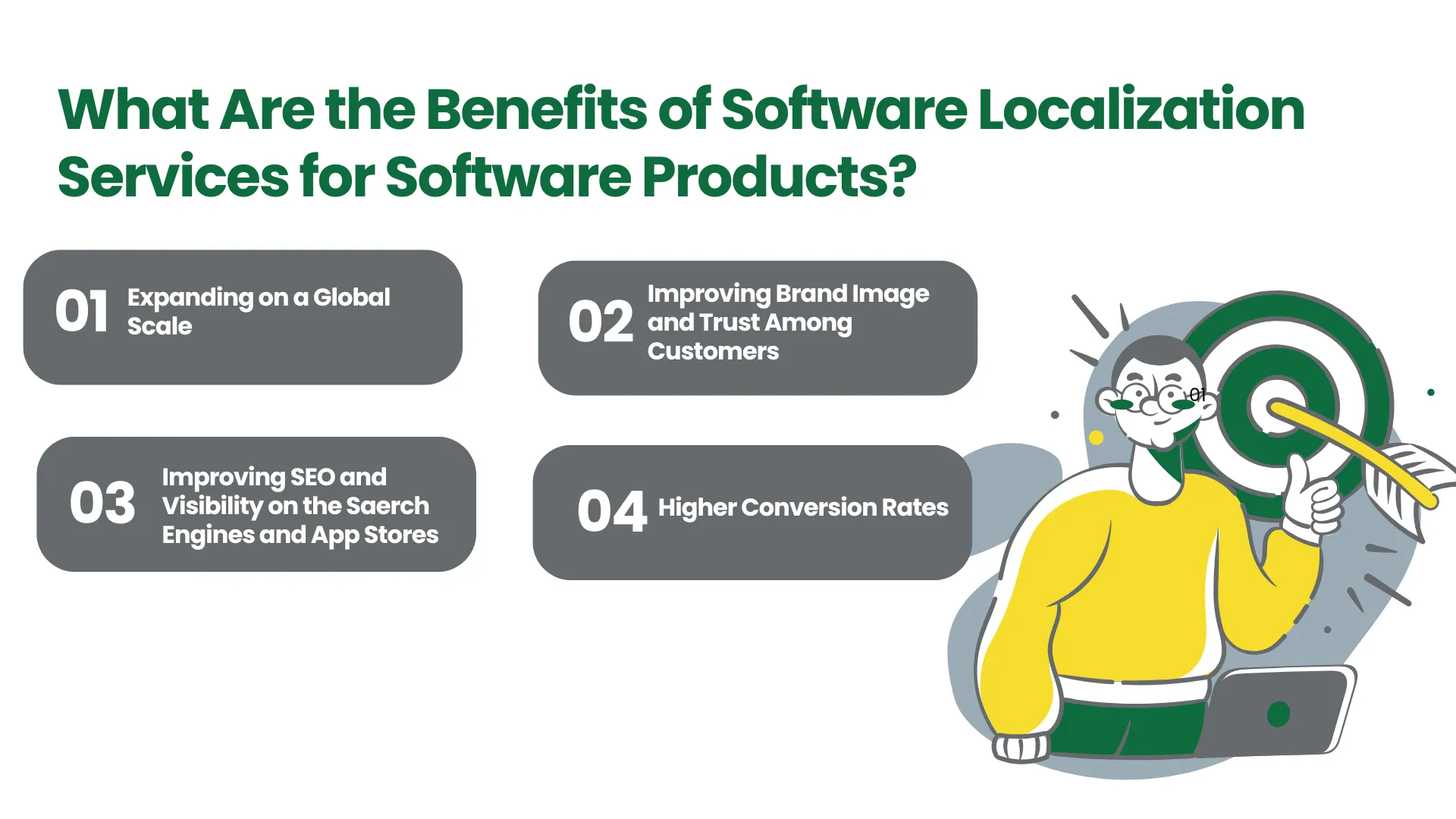 What Are the Benefits of Software Localization Services for Software Products?

01 Expanding on a Global Scale

02 Improving Brand Image and Trust Among Customers

03 Improving SEO and Visibility on the Saerch Engines and App Stores

04 Higher Conversion Rates

01